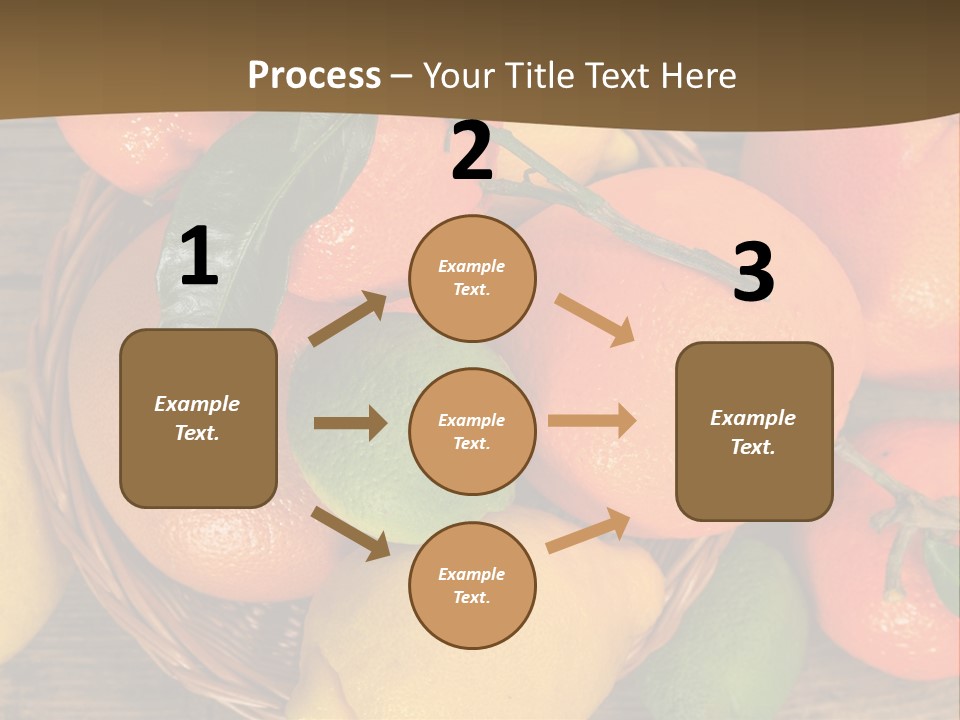 Process – Your Title Text Here

1

Example Text.

2

Example Text.

Example Text.

Example Text.

3

Example Text.